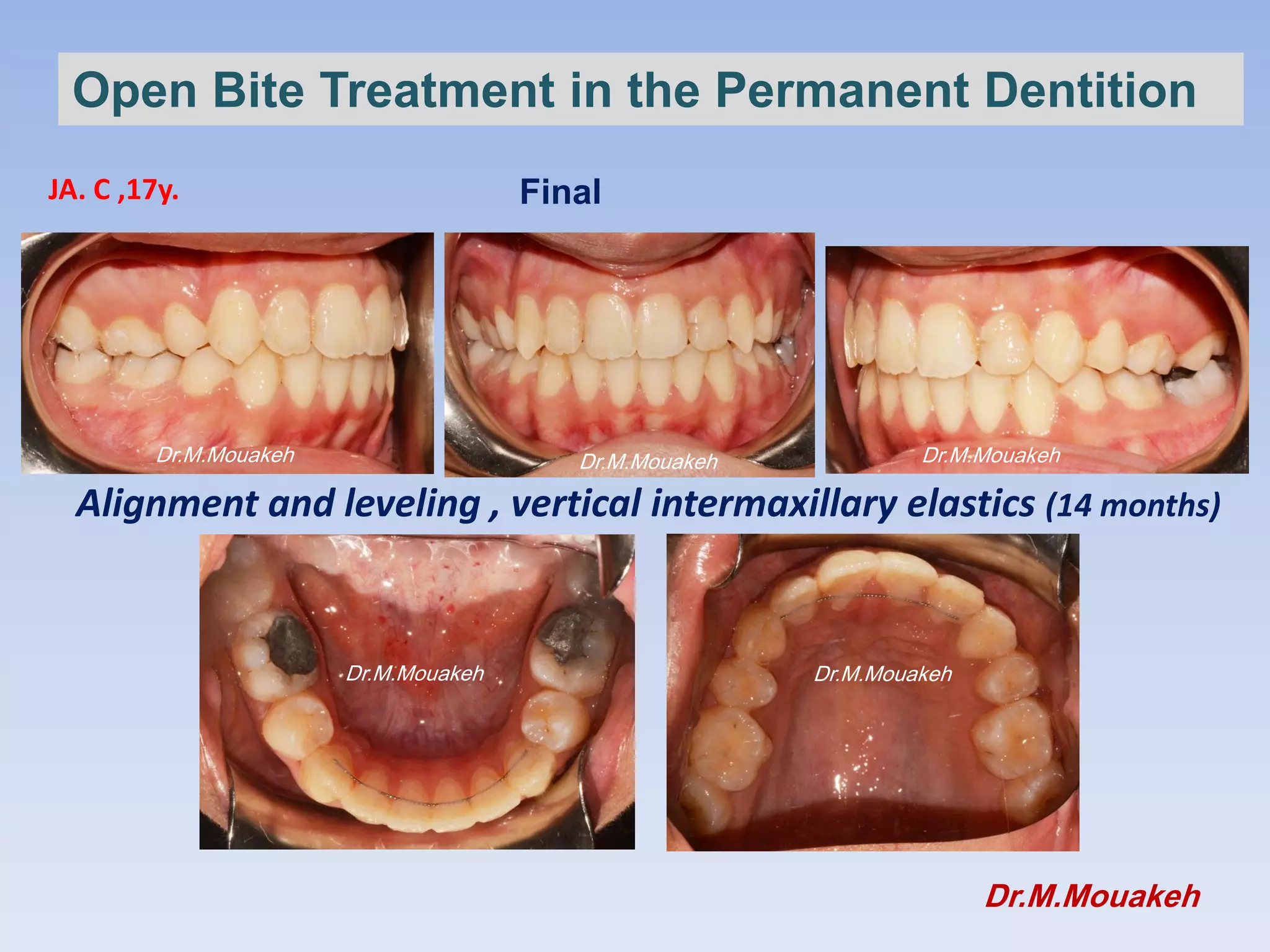 Open Bite Treatment in the Permanent Dentition

JA. C ,17y.

Final

Dr.M.Mouakeh

Dr.M.Mouakeh

Dr.M.Mouakeh

Alignment and leveling , vertical intermaxillary elastics (14 months)

Dr.M.Mouakeh

Dr.M.Mouakeh

Dr.M.Mouakeh